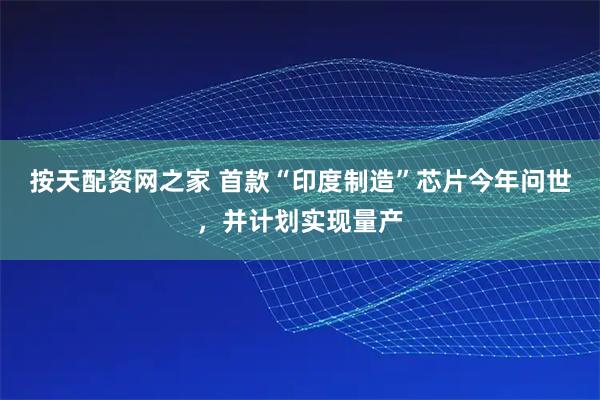 按天配资网之家 首款“印度制造”芯片今年问世，并计划实现量产